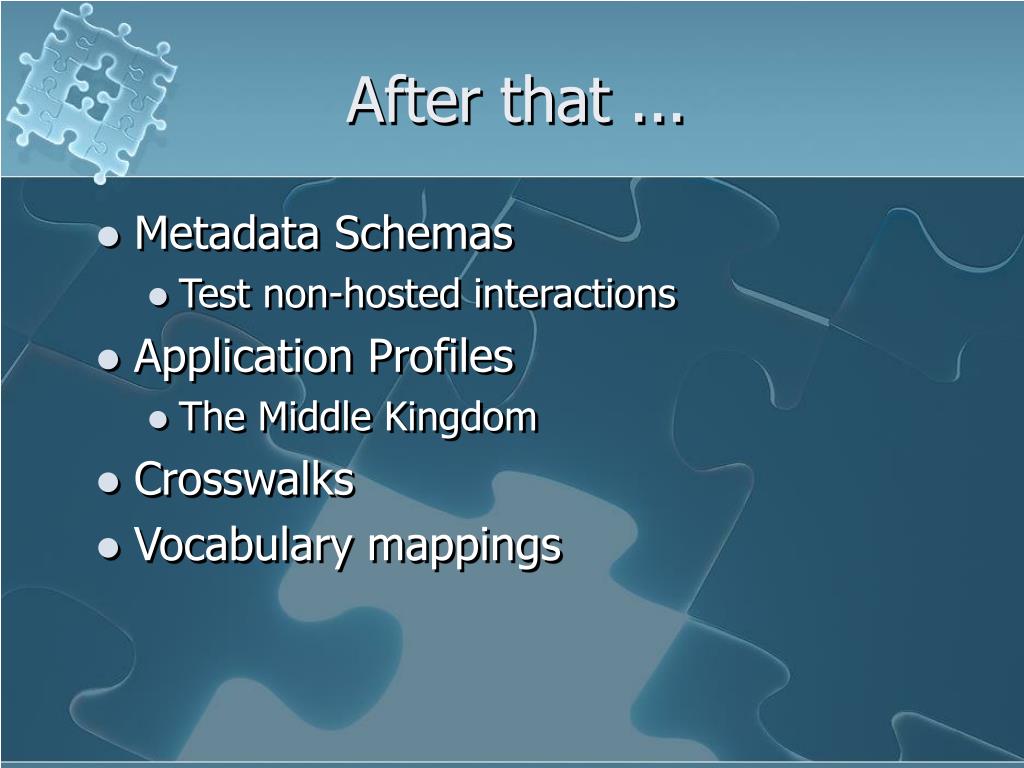 After that ...

- Metadata Schemas
  - Test non-hosted interactions
- Application Profiles
  - The Middle Kingdom
- Crosswalks
- Vocabulary mappings